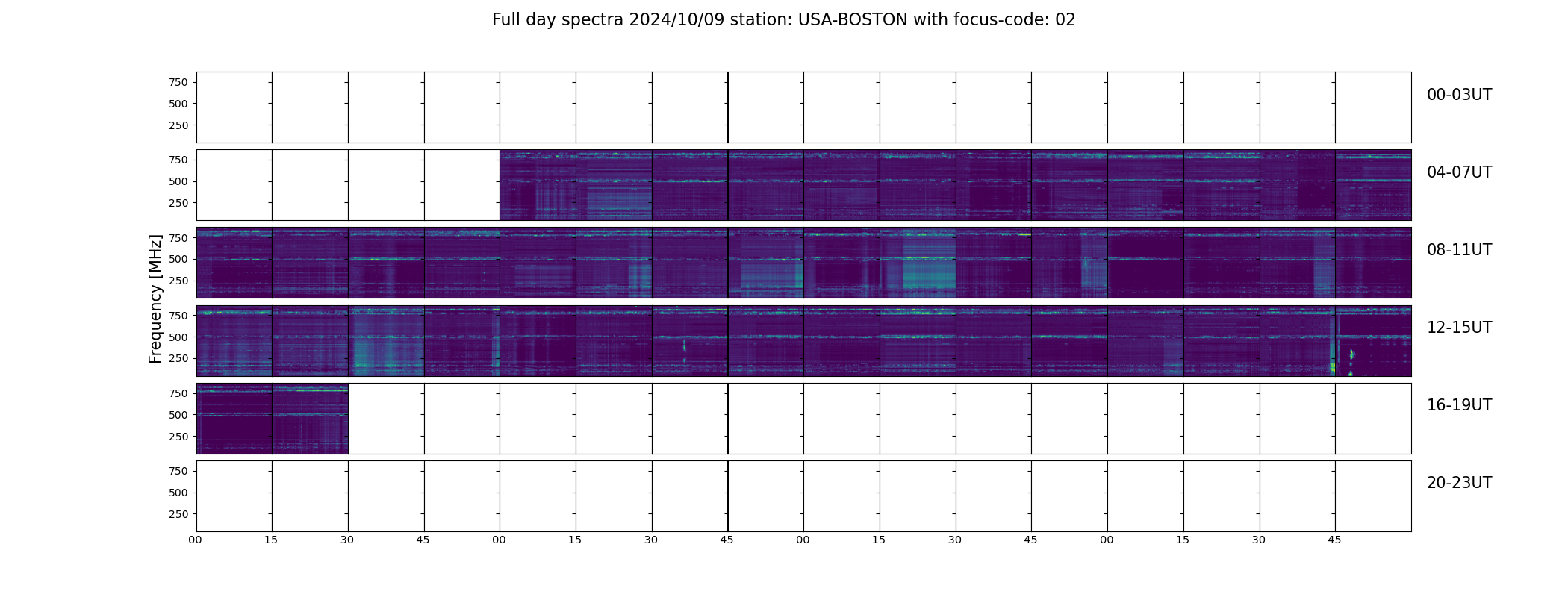 Full day spectra 2024/10/09 station: USA-BOSTON with focus-code: 02

Frequency [MHz]

750
500
250
00-03UT

750
500
250
04-07UT

750
500
250
08-11UT

750
500
250
12-15UT

750
500
250
16-19UT

750
500
250
20-23UT

00 15 30 45 00 15 30 45 00 15 30 45 00 15 30 45